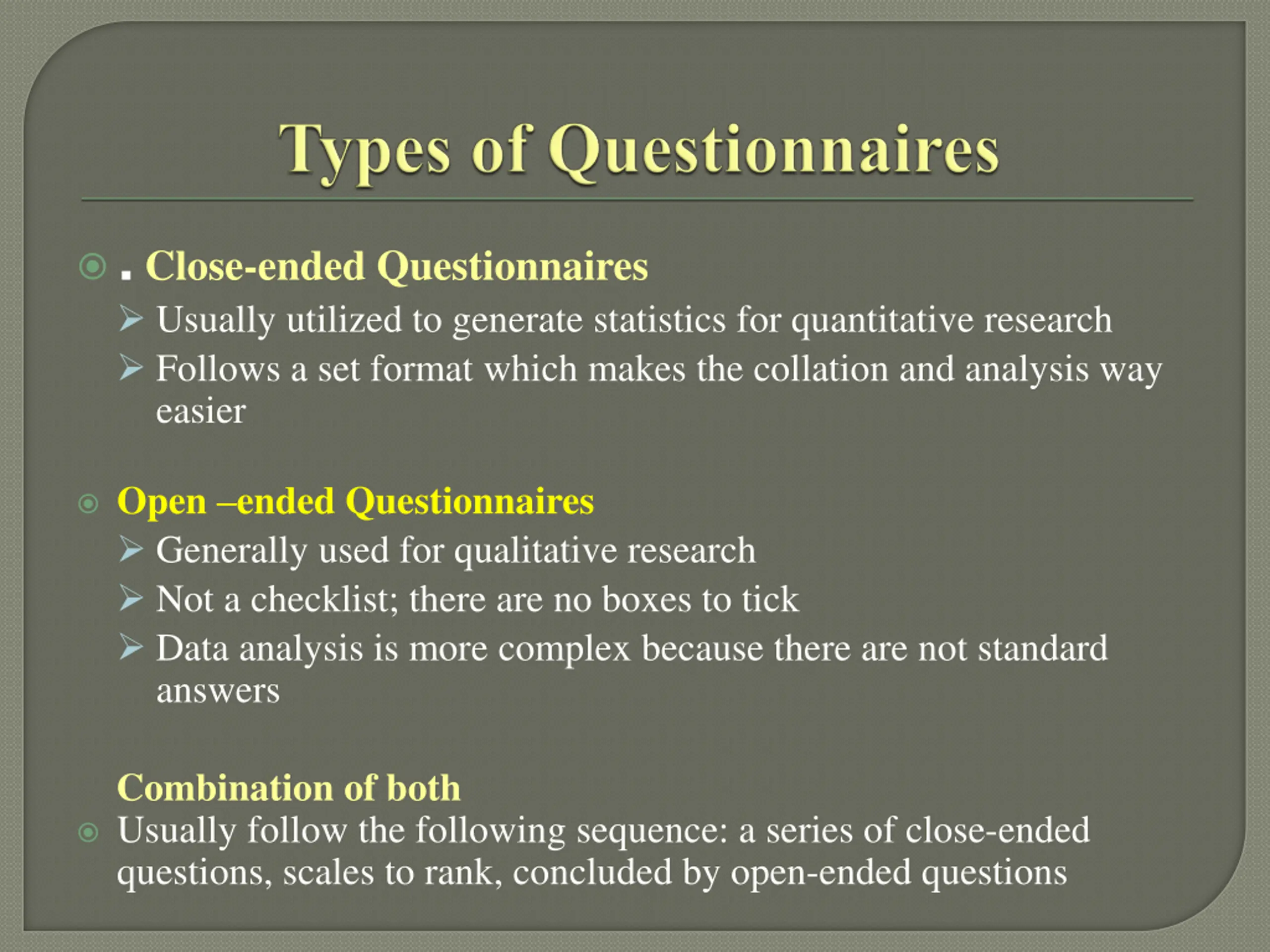 Types of Questionnaires

. Close-ended Questionnaires

Usually utilized to generate statistics for quantitative research

Follows a set format which makes the collation and analysis way easier

Open –ended Questionnaires

Generally used for qualitative research

Not a checklist; there are no boxes to tick

Data analysis is more complex because there are not standard answers

Combination of both

Usually follow the following sequence: a series of close-ended questions, scales to rank, concluded by open-ended questions